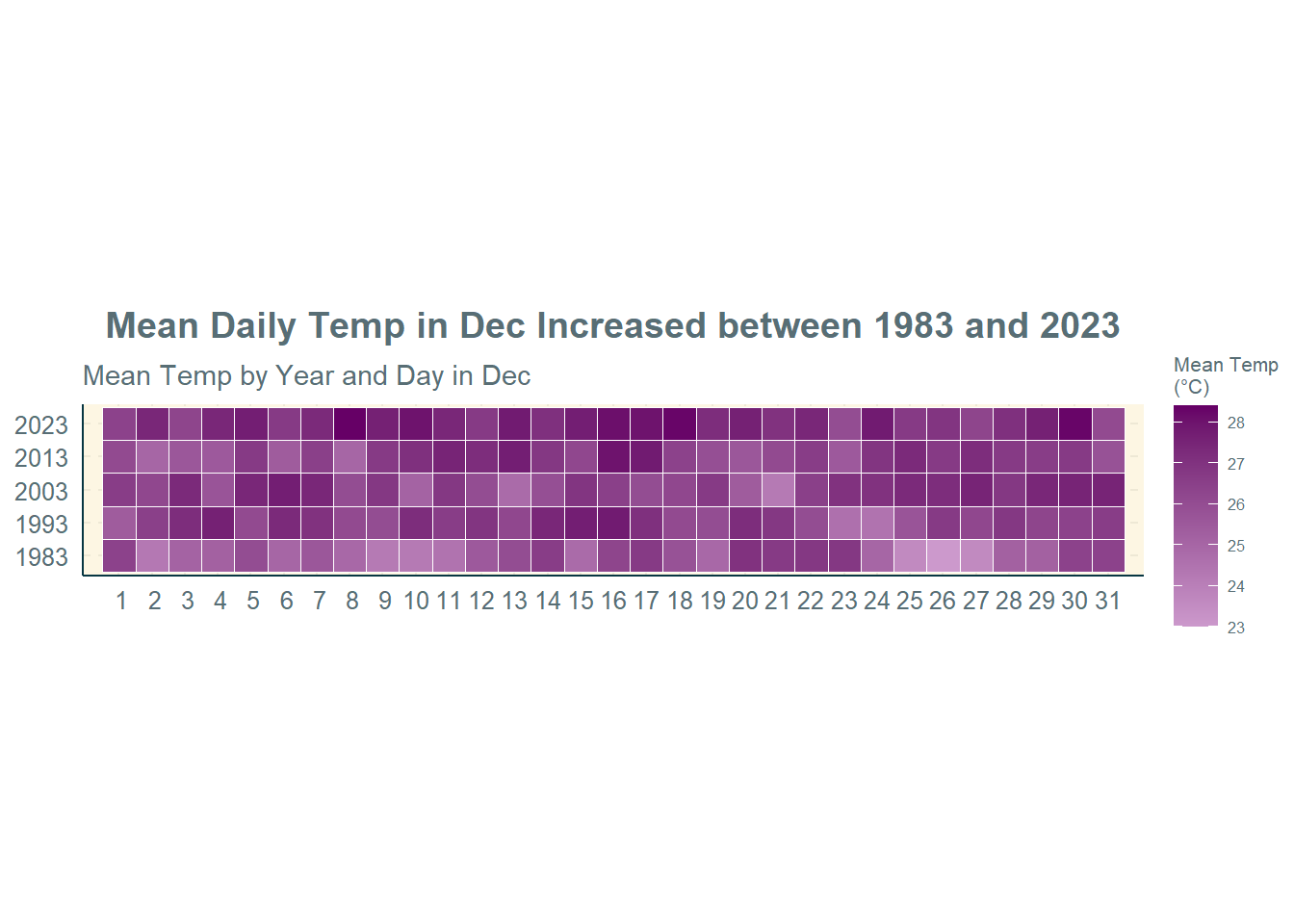 Mean Daily Temp in Dec Increased between 1983 and 2023

Mean Temp by Year and Day in Dec

2023
2013
2003
1993
1983

1 2 3 4 5 6 7 8 9 10 11 12 13 14 15 16 17 18 19 20 21 22 23 24 25 26 27 28 29 30 31

Mean Temp (°C)

28
27
26
25
24
23